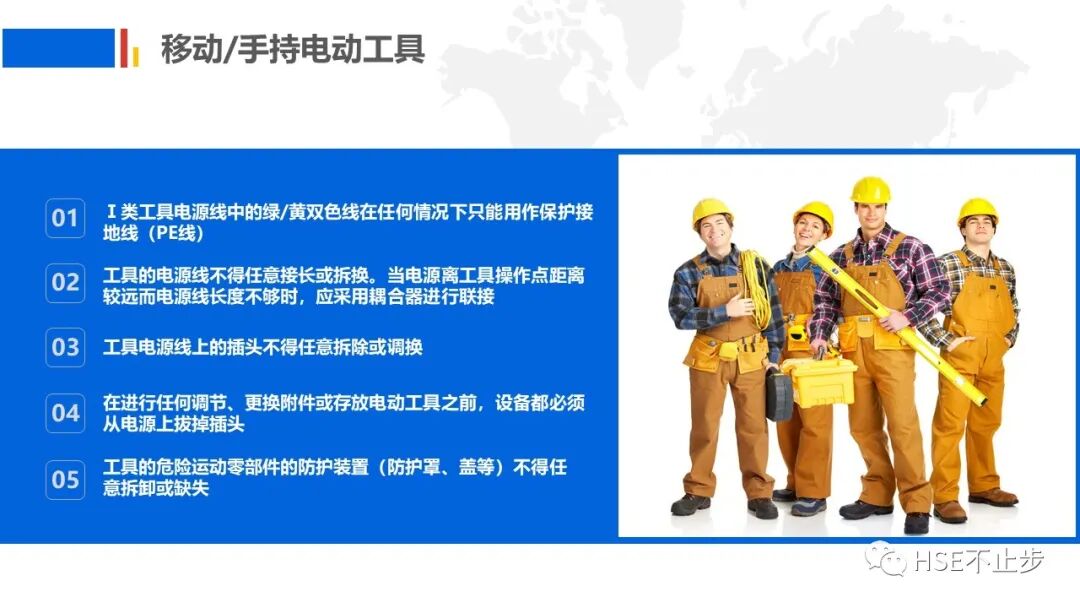 移动/手持电动工具

01 Ⅰ类工具电源线中的绿/黄双色线在任何情况下只能用作保护接地线（PE线）

02 工具的电源线不得任意接长或拆换。当电源离工具操作点距离较远而电源线长度不够时，应采用耦合器进行联接

03 工具电源线上的插头不得任意拆除或调换

04 在进行任何调节、更换附件或存放电动工具之前，设备都必须从电源上拔掉插头

05 工具的危险运动零部件的防护装置（防护罩、盖等）不得任意拆卸或缺失

HSE不止步